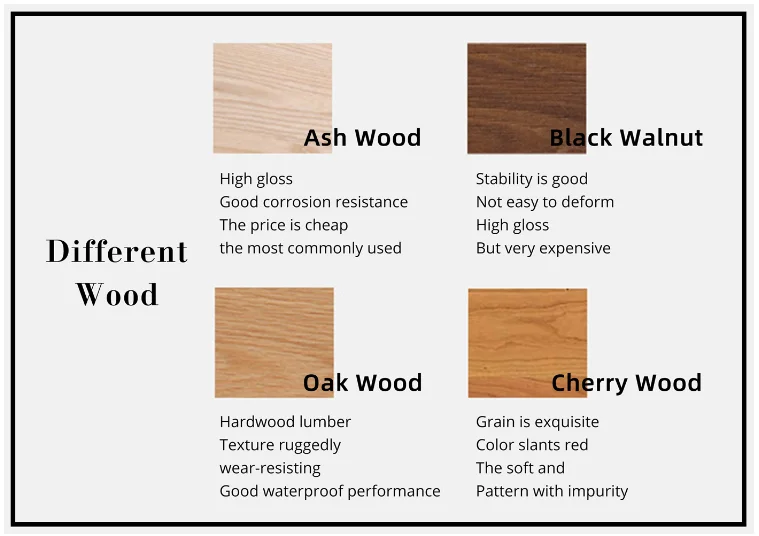 Different Wood

Ash Wood

High gloss
Good corrosion resistance
The price is cheap
the most commonly used

Black Walnut

Stability is good
Not easy to deform
High gloss
But very expensive

Oak Wood

Hardwood lumber
Texture ruggedly
wear-resisting
Good waterproof performance

Cherry Wood

Grain is exquisite
Color slants red
The soft and
Pattern with impurity